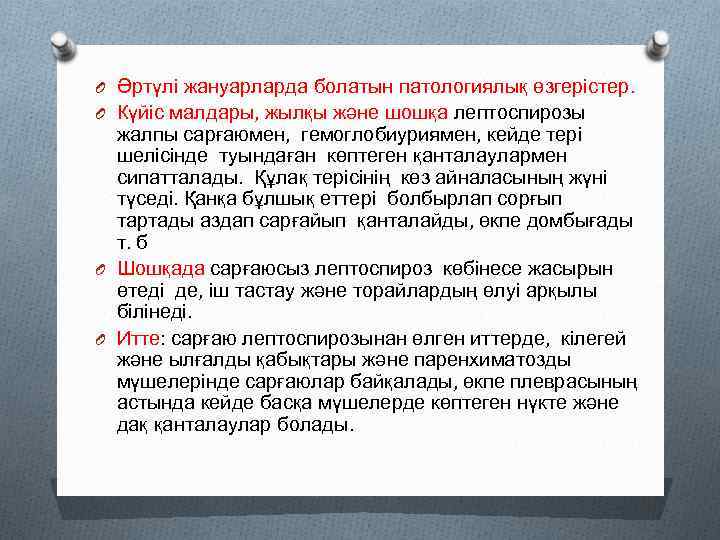 Әртүлі жануарларда болатын патологиялық өзгерістер.

Күйіс малдары, жылқы және шошқа лептоспирозы жалпы сарғаюмен, гемоглобиуриямен, кейде тері шелісінде туындаған көптеген қанталаулармен сипатталады. Құлақ терісінің көз айналасының жүні түседі. Қаңқа бұлшық еттері болбырлап сорғып тартады аздап сарғайып қанталайды, өкпе домбығады т. б

Шошқада сарғаюсыз лептоспироз көбінесе жасырын өтеді де, іш тастау және торайлардың өлуі арқылы білінеді.

Итте: сарғаю лептоспирозынан өлген иттерде, кілегей және ылғалды қабықтары және паренхиматозды мүшелерінде сарғаюлар байқалады, өкпе плеврасының астында кейде басқа мүшелерде көптеген нүкте және дақ қанталаулар болады.